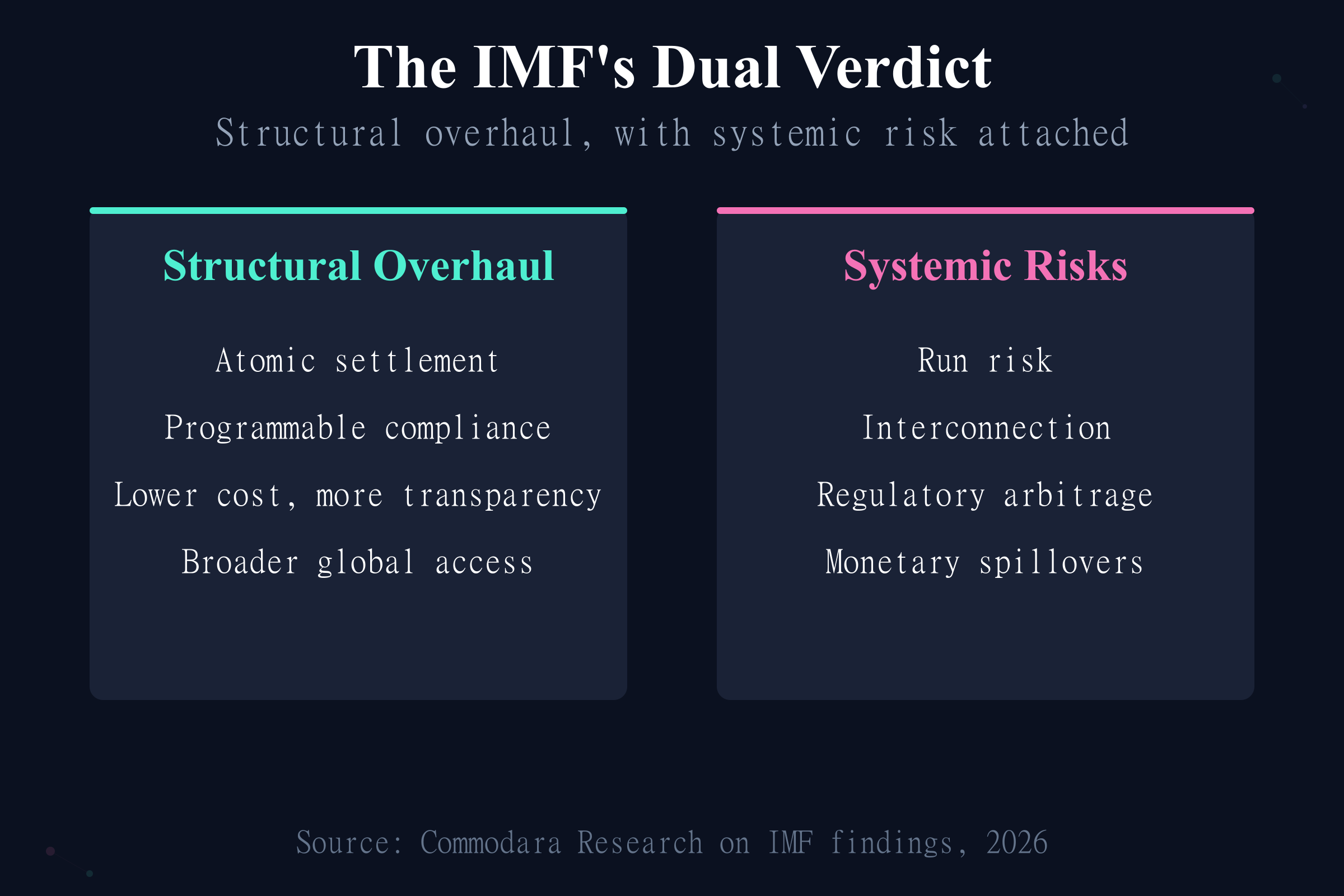 The IMF's Dual Verdict

Structural overhaul, with systemic risk attached

Structural Overhaul

Atomic settlement

Programmable compliance

Lower cost, more transparency

Broader global access

Systemic Risks

Run risk

Interconnection

Regulatory arbitrage

Monetary spillovers

Source: Commodara Research on IMF findings, 2026